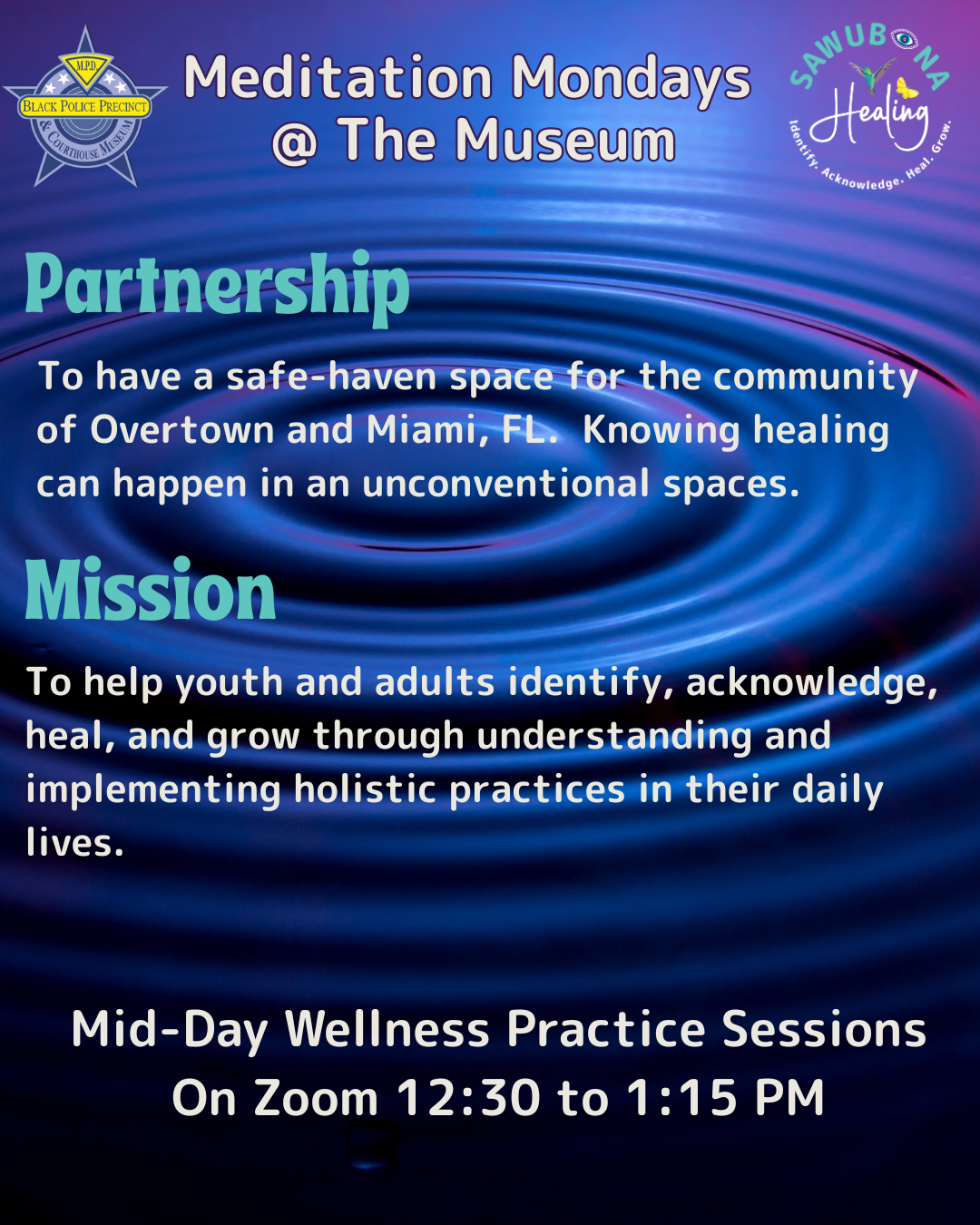 M.P.D.
BLACK POLICE PRECINCT
& COURTHOUSE MUSEUM

Meditation Mondays
@ The Museum

SAWUBONA
Healing
Identify. Acknowledge. Heal. Grow.

Partnership

To have a safe-haven space for the community of Overtown and Miami, FL. Knowing healing can happen in an unconventional spaces.

Mission

To help youth and adults identify, acknowledge, heal, and grow through understanding and implementing holistic practices in their daily lives.

Mid-Day Wellness Practice Sessions
On Zoom 12:30 to 1:15 PM